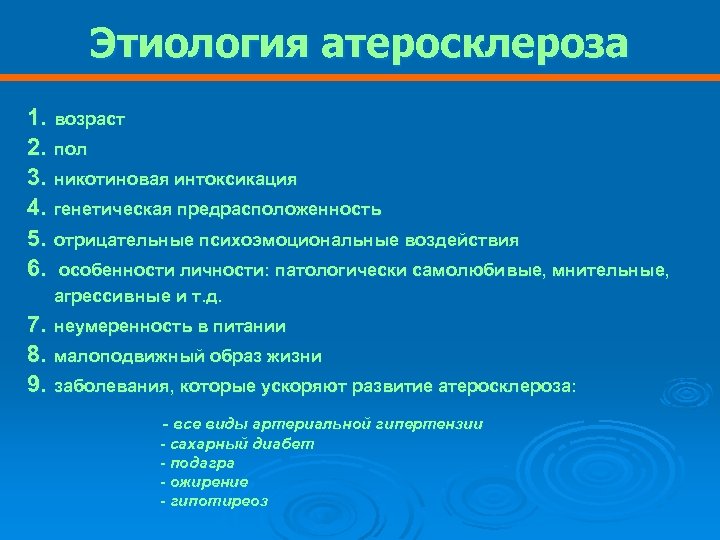 Этиология атеросклероза

1. возраст
2. пол
3. никотиновая интоксикация
4. генетическая предрасположенность
5. отрицательные психоэмоциональные воздействия
6. особенности личности: патологически самолюбивые, мнительные, агрессивные и т.д.
7. неумеренность в питании
8. малоподвижный образ жизни
9. заболевания, которые ускоряют развитие атеросклероза:

- все виды артериальной гипертензии
- сахарный диабет
- подагра
- ожирение
- гипотиреоз